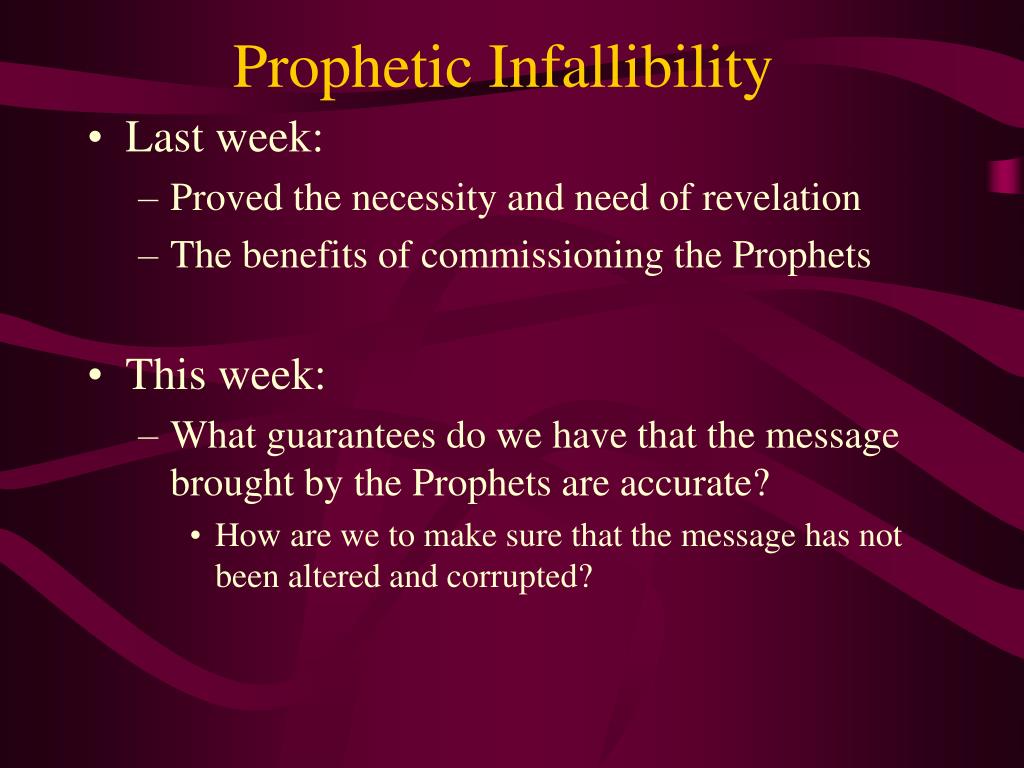 Prophetic Infallibility

• Last week:
– Proved the necessity and need of revelation
– The benefits of commissioning the Prophets

• This week:
– What guarantees do we have that the message brought by the Prophets are accurate?
• How are we to make sure that the message has not been altered and corrupted?